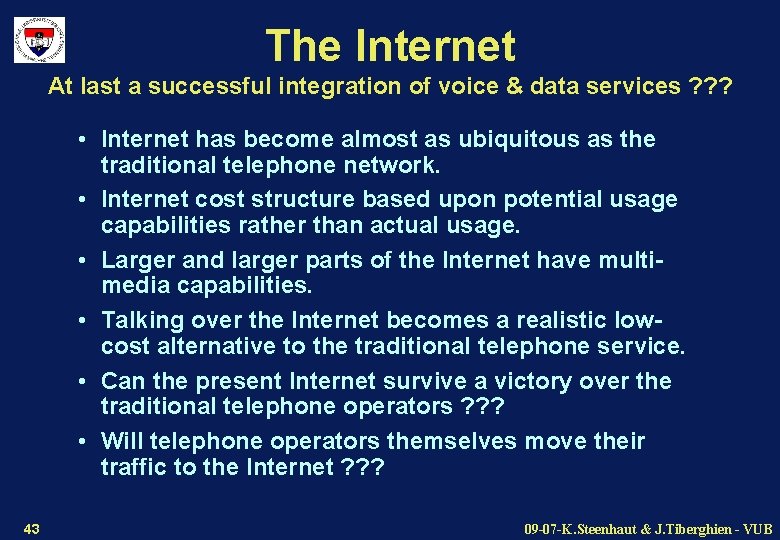 The Internet

At last a successful integration of voice & data services ???

• Internet has become almost as ubiquitous as the traditional telephone network.

• Internet cost structure based upon potential usage capabilities rather than actual usage.

• Larger and larger parts of the Internet have multimedia capabilities.

• Talking over the Internet becomes a realistic low-cost alternative to the traditional telephone service.

• Can the present Internet survive a victory over the traditional telephone operators ???

• Will telephone operators themselves move their traffic to the Internet ???

43

09-07-K.Steenhaut & J.Tiberghien - VUB